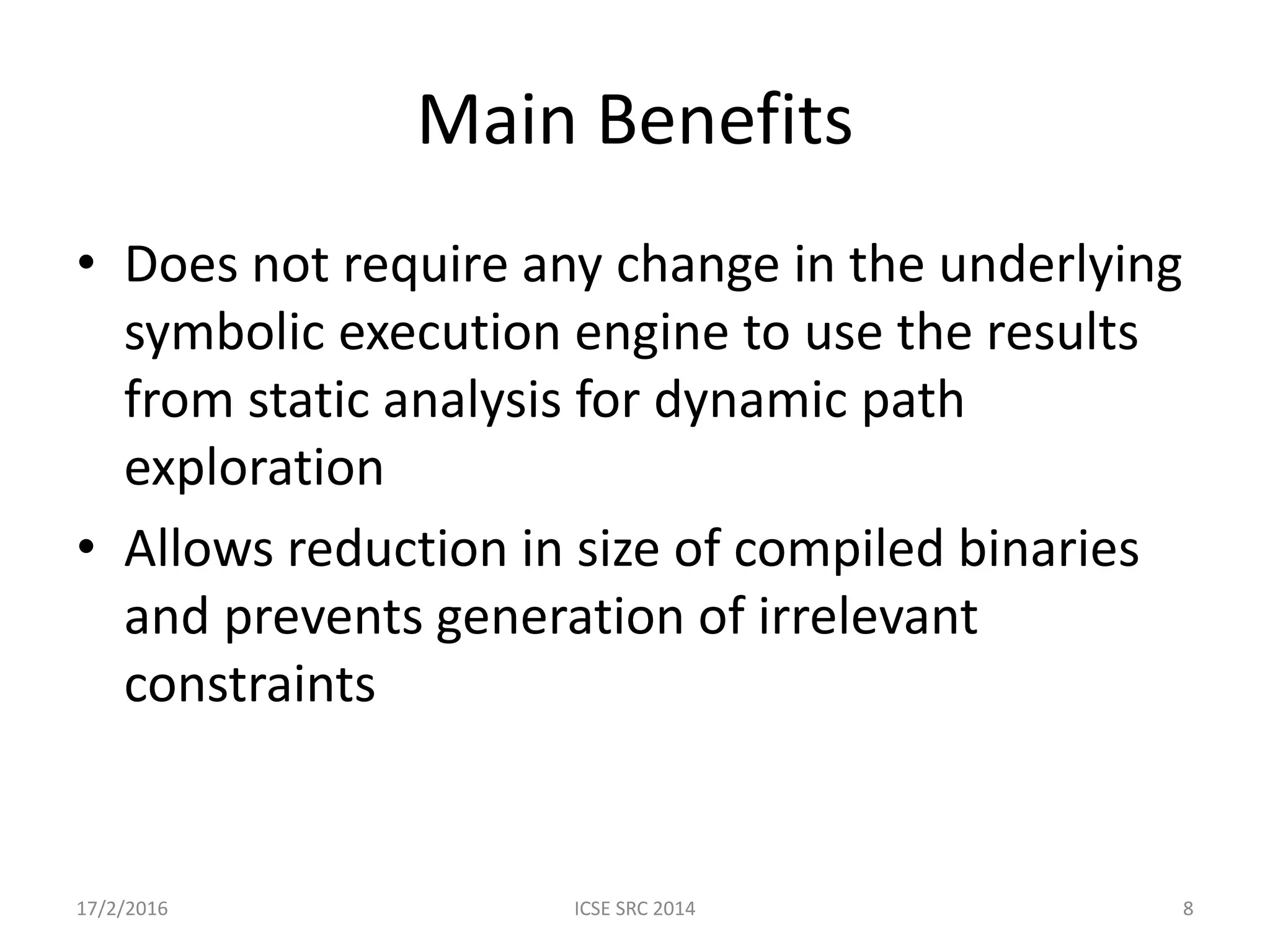 Main Benefits

• Does not require any change in the underlying symbolic execution engine to use the results from static analysis for dynamic path exploration

• Allows reduction in size of compiled binaries and prevents generation of irrelevant constraints

17/2/2016

ICSE SRC 2014

8